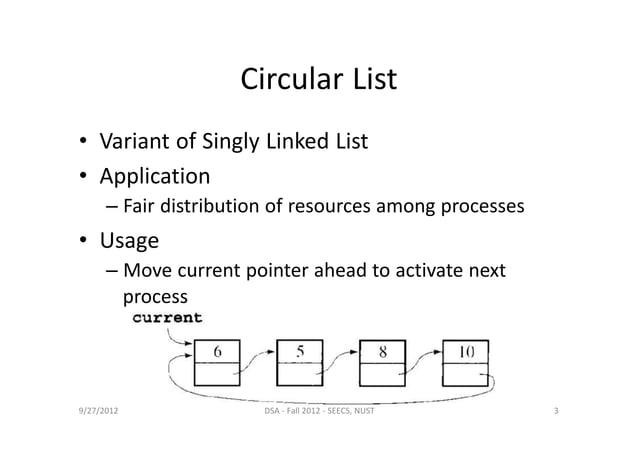 Circular List

• Variant of Singly Linked List
• Application
– Fair distribution of resources among processes
• Usage
– Move current pointer ahead to activate next process

current

6

5

8

10

9/27/2012

DSA - Fall 2012 - SEECS, NUST

3